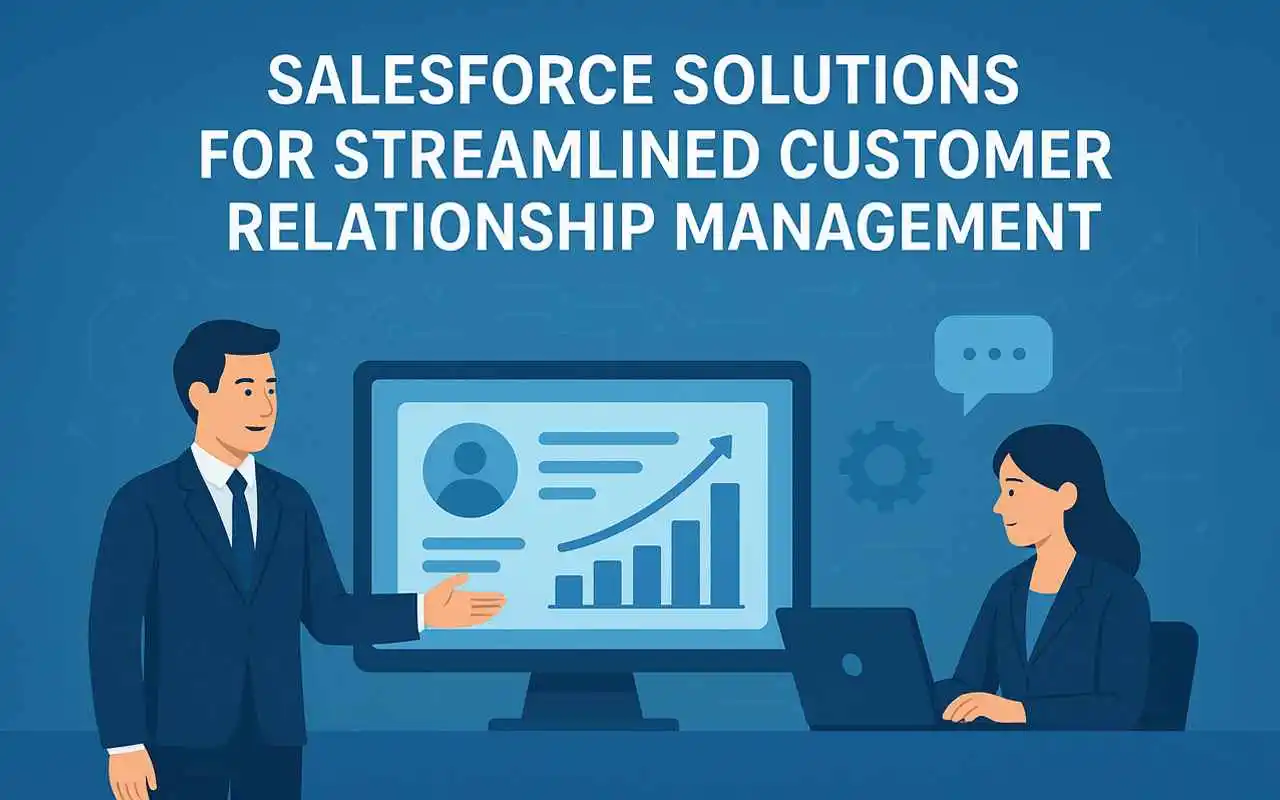 SALESFORCE SOLUTIONS FOR STREAMLINED CUSTOMER RELATIONSHIP MANAGEMENT